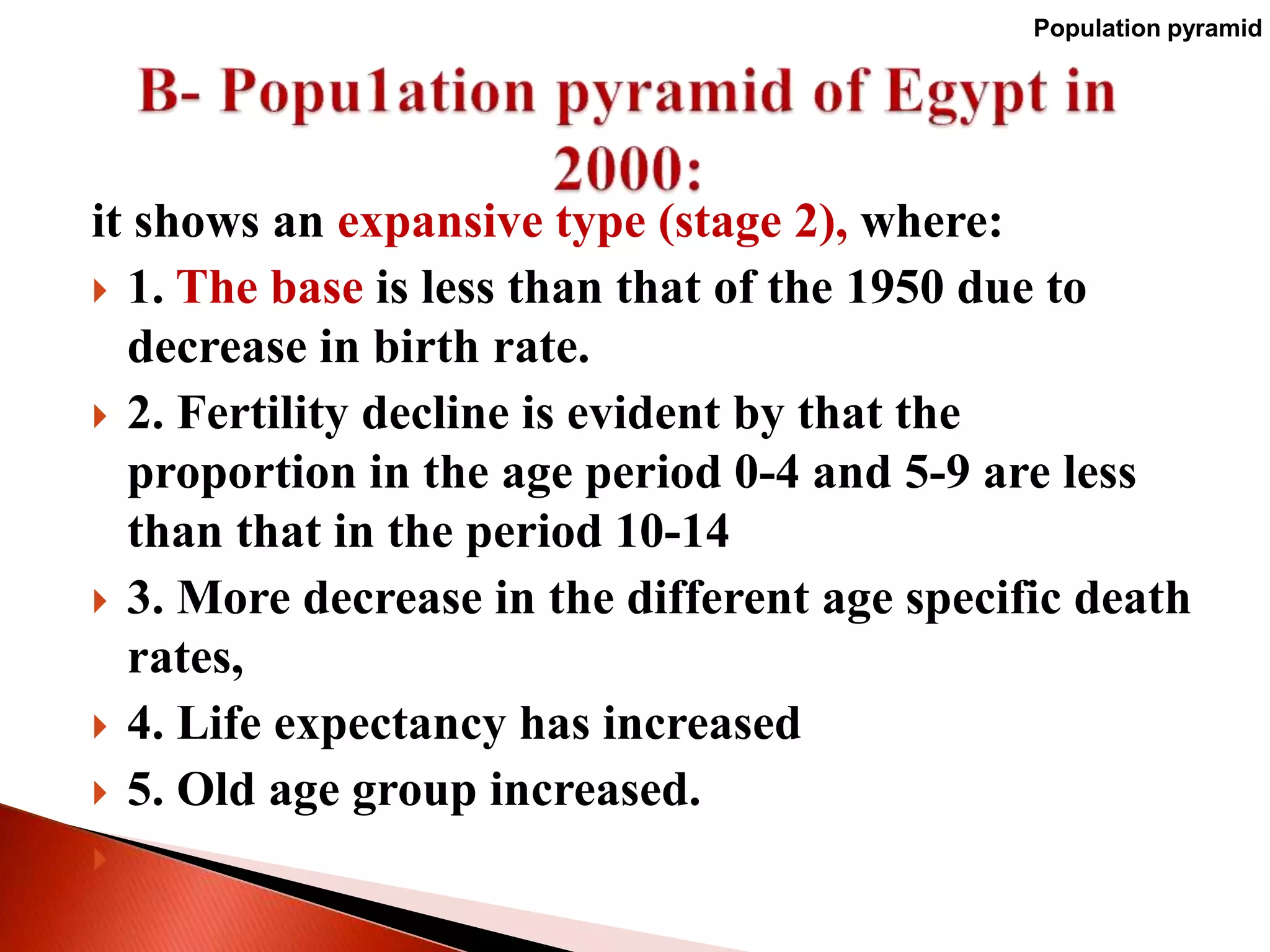 Population pyramid

B- Popu1ation pyramid of Egypt in 2000:

it shows an expansive type (stage 2), where:

1. The base is less than that of the 1950 due to decrease in birth rate.

2. Fertility decline is evident by that the proportion in the age period 0-4 and 5-9 are less than that in the period 10-14

3. More decrease in the different age specific death rates,

4. Life expectancy has increased

5. Old age group increased.